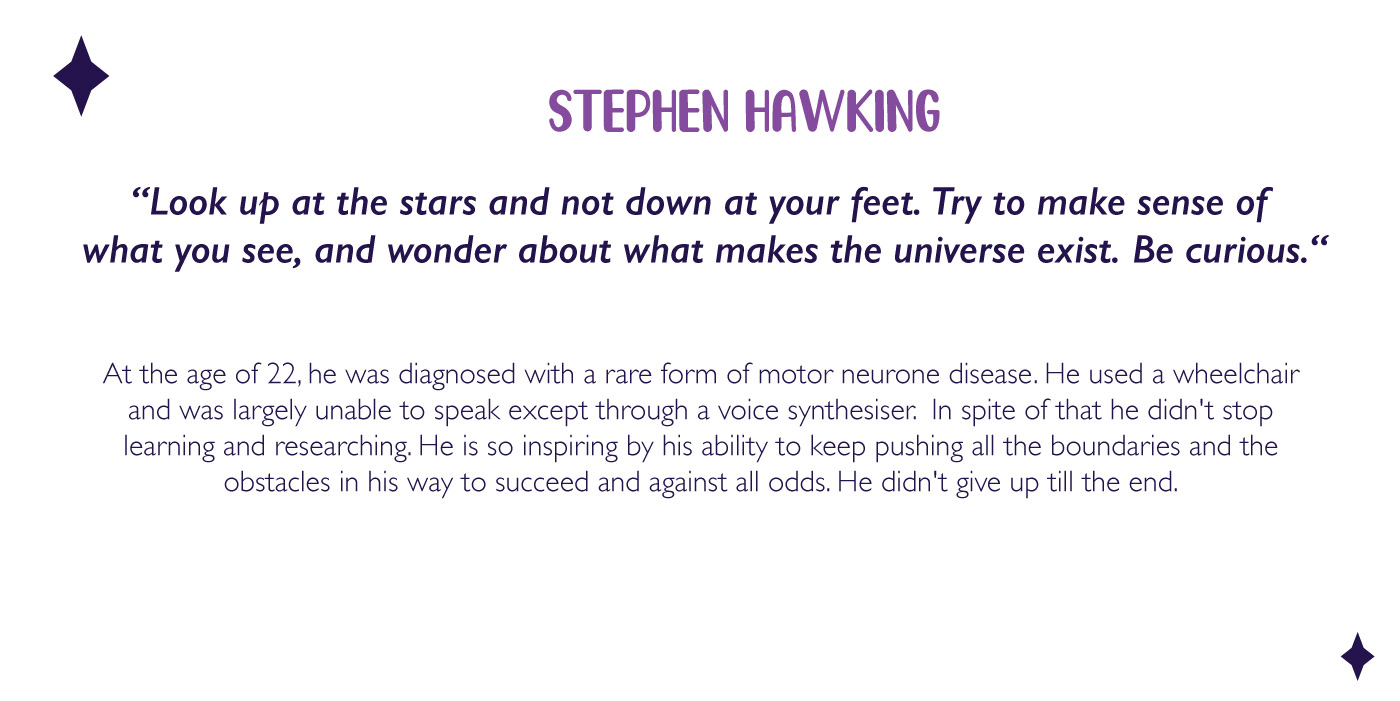 STEPHEN HAWKING

“Look up at the stars and not down at your feet. Try to make sense of what you see, and wonder about what makes the universe exist. Be curious.“

At the age of 22, he was diagnosed with a rare form of motor neurone disease. He used a wheelchair and was largely unable to speak except through a voice synthesiser. In spite of that he didn't stop learning and researching. He is so inspiring by his ability to keep pushing all the boundaries and the obstacles in his way to succeed and against all odds. He didn't give up till the end.